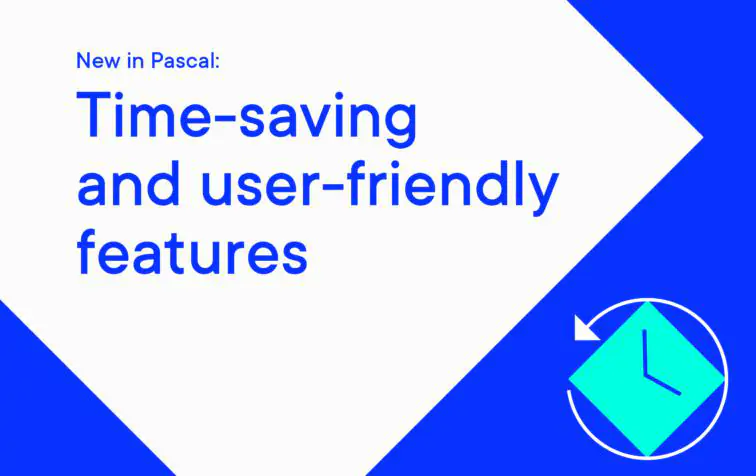 New in Pascal:

Time-saving and user-friendly features